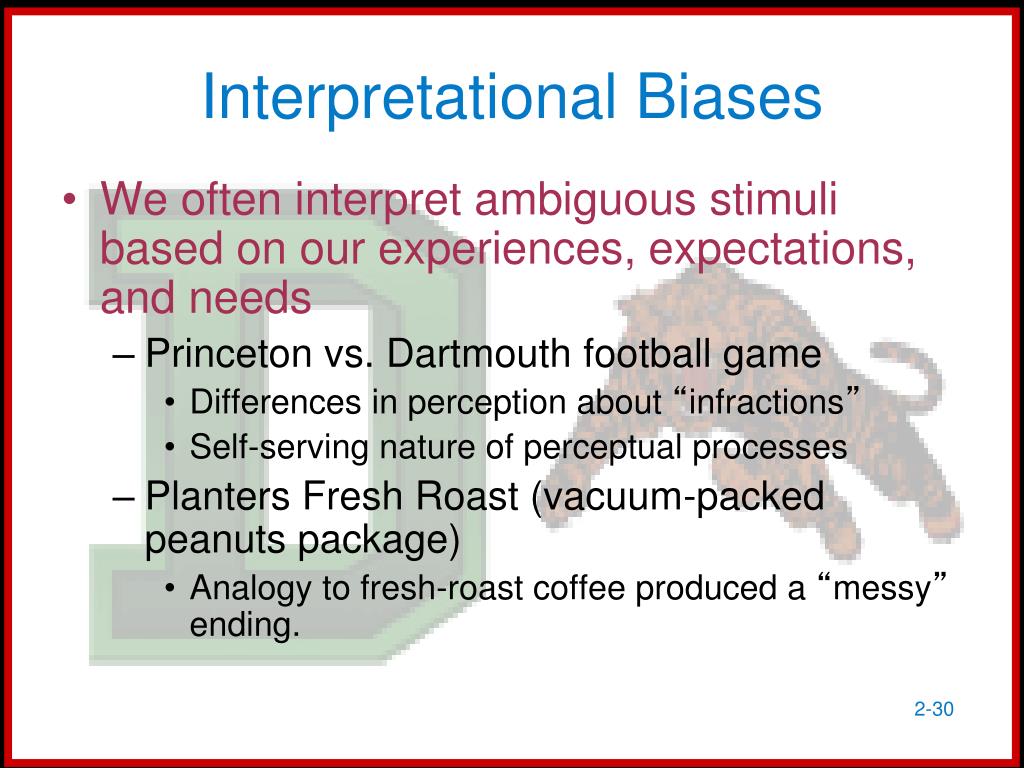 Interpretational Biases

• We often interpret ambiguous stimuli based on our experiences, expectations, and needs

– Princeton vs. Dartmouth football game

• Differences in perception about “infractions”

• Self-serving nature of perceptual processes

– Planters Fresh Roast (vacuum-packed peanuts package)

• Analogy to fresh-roast coffee produced a “messy” ending.

2-30